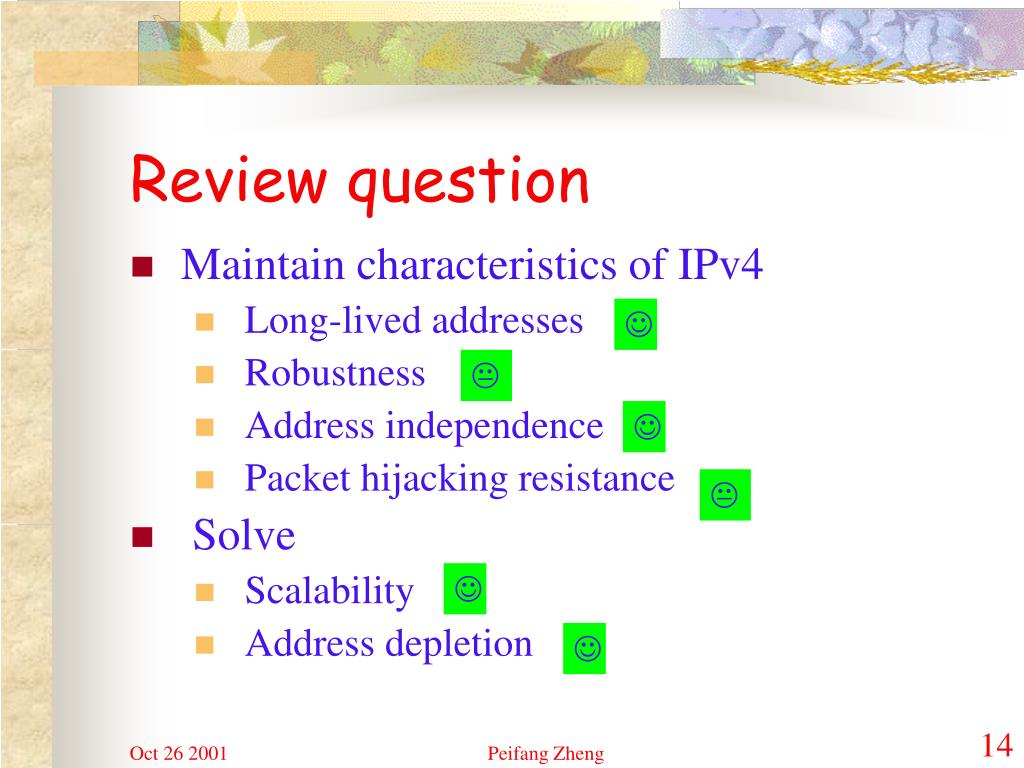 Review question

- Maintain characteristics of IPv4
  - Long-lived addresses ☺
  - Robustness 😐
  - Address independence ☺
  - Packet hijacking resistance 😐
- Solve
  - Scalability ☺
  - Address depletion ☺

Oct 26 2001 Peifang Zheng 14